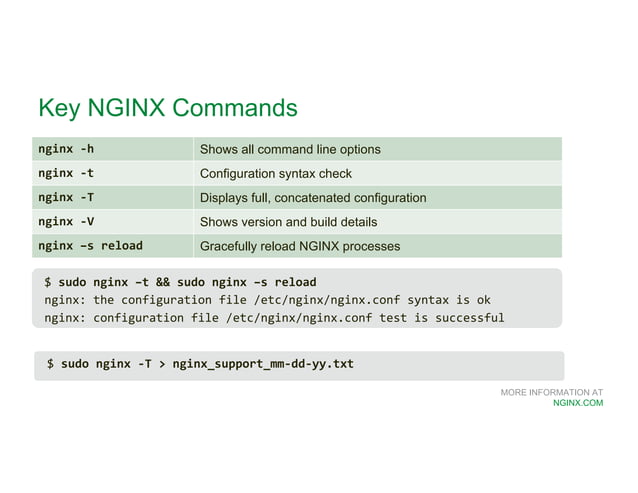 Key NGINX Commands

| nginx -h | Shows all command line options |
|---|---|
| nginx -t | Configuration syntax check |
| nginx -T | Displays full, concatenated configuration |
| nginx -V | Shows version and build details |
| nginx –s reload | Gracefully reload NGINX processes |

$ sudo nginx –t && sudo nginx –s reload
nginx: the configuration file /etc/nginx/nginx.conf syntax is ok
nginx: configuration file /etc/nginx/nginx.conf test is successful

$ sudo nginx -T > nginx_support_mm-dd-yy.txt

MORE INFORMATION AT
NGINX.COM